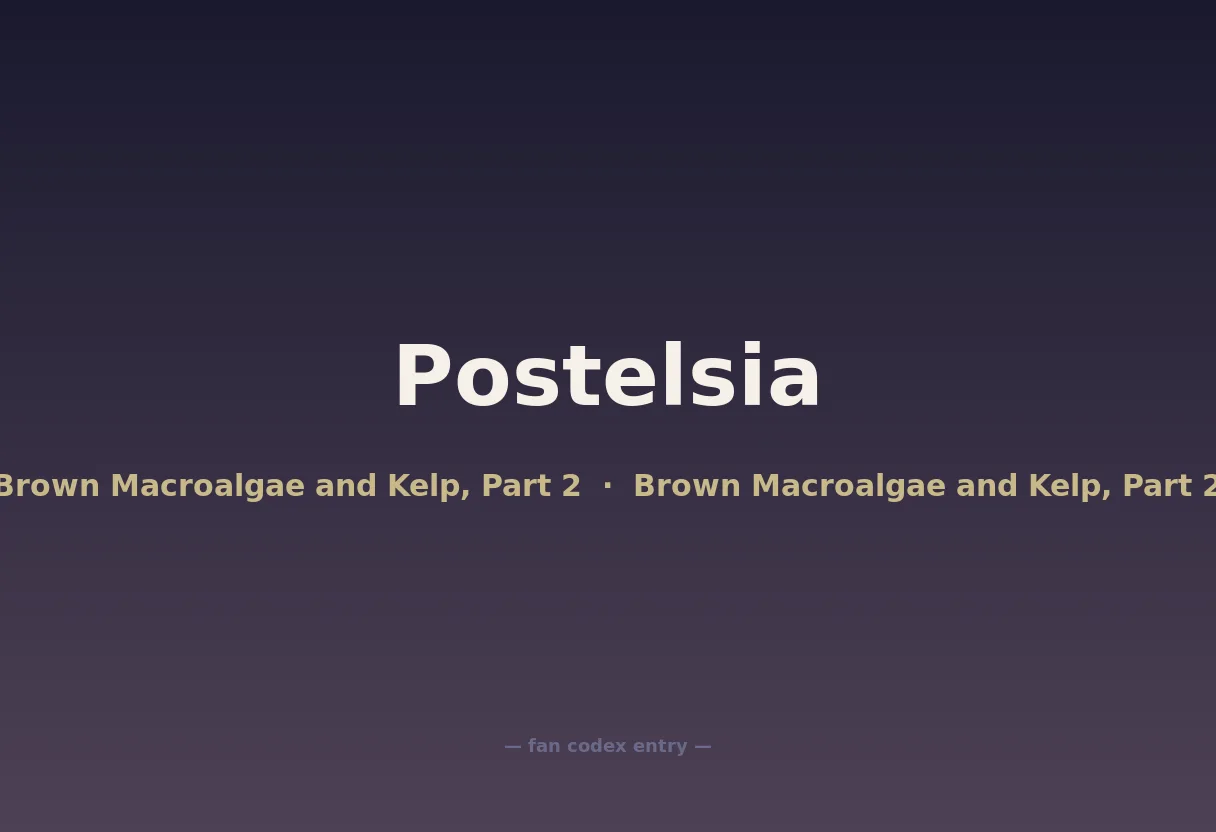 Postelsia

Brown Macroalgae and Kelp, Part 2 · Brown Macroalgae and Kelp, Part 2

— fan codex entry —